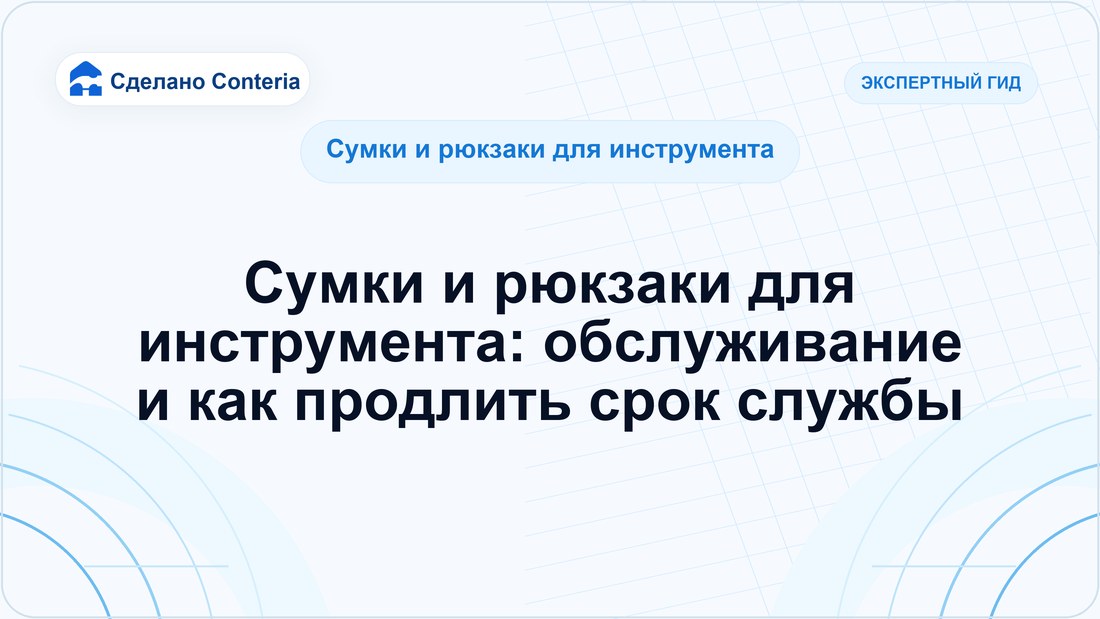 Сделано Conteria

ЭКСПЕРТНЫЙ ГИД

Сумки и рюкзаки для инструмента

Сумки и рюкзаки для инструмента: обслуживание и как продлить срок службы